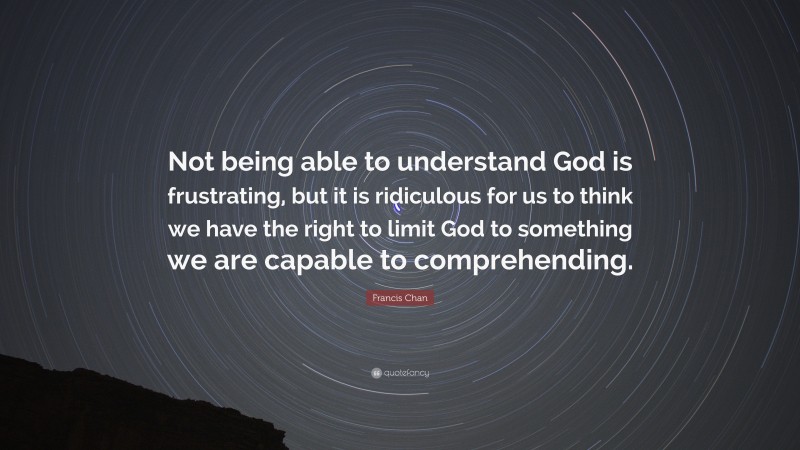 Not being able to understand God is frustrating, but it is ridiculous for us to think we have the right to limit God to something we are capable to comprehending.

Francis Chan

quotefancy